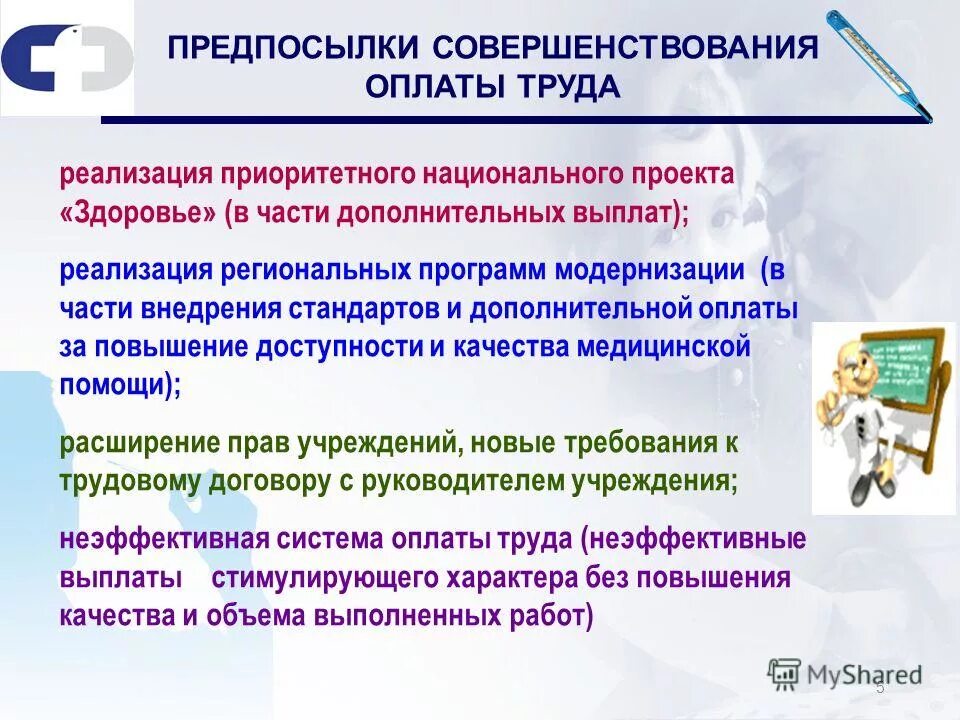 ПРЕДПОСЫЛКИ СОВЕРШЕНСТВОВАНИЯ ОПЛАТЫ ТРУДА

реализация приоритетного национального проекта «Здоровье» (в части дополнительных выплат);

реализация региональных программ модернизации (в части внедрения стандартов и дополнительной оплаты за повышение доступности и качества медицинской помощи);

расширение прав учреждений, новые требования к трудовому договору с руководителем учреждения;

неэффективная система оплаты труда (неэффективные выплаты стимулирующего характера без повышения качества и объема выполненных работ)

MyShared

5